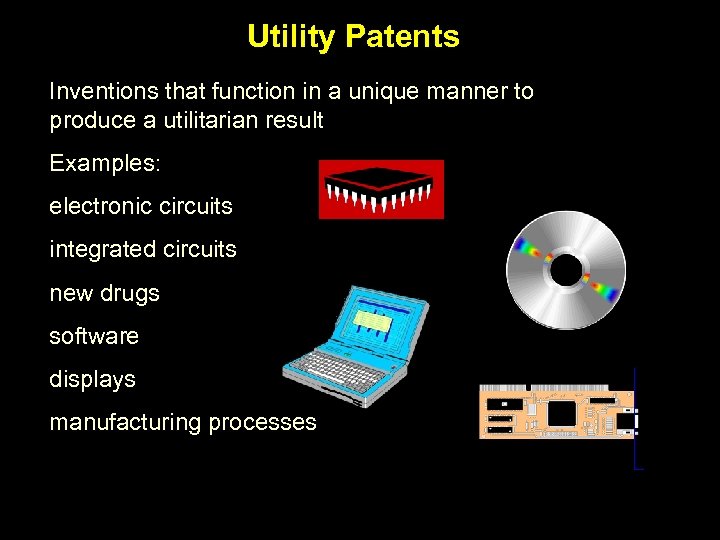 Utility Patents

Inventions that function in a unique manner to produce a utilitarian result

Examples:

electronic circuits

integrated circuits

new drugs

software

displays

manufacturing processes